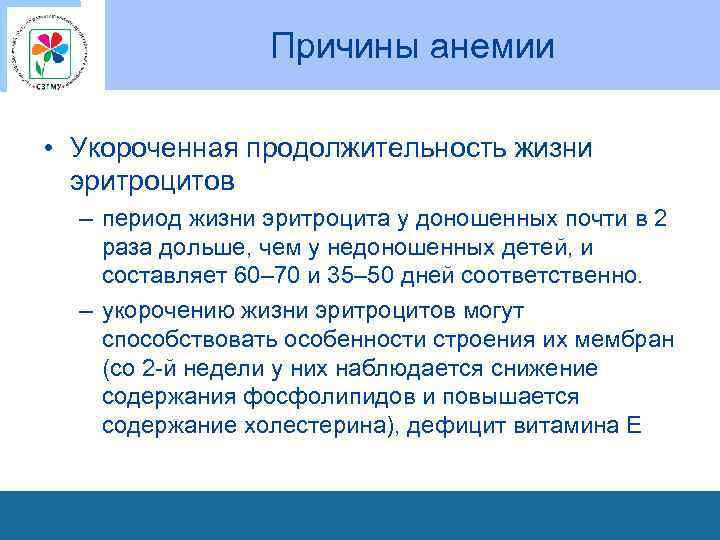 СЗГМУ

Причины анемии

• Укороченная продолжительность жизни эритроцитов

– период жизни эритроцита у доношенных почти в 2 раза дольше, чем у недоношенных детей, и составляет 60–70 и 35–50 дней соответственно.

– укорочению жизни эритроцитов могут способствовать особенности строения их мембран (со 2-й недели у них наблюдается снижение содержания фосфолипидов и повышается содержание холестерина), дефицит витамина Е